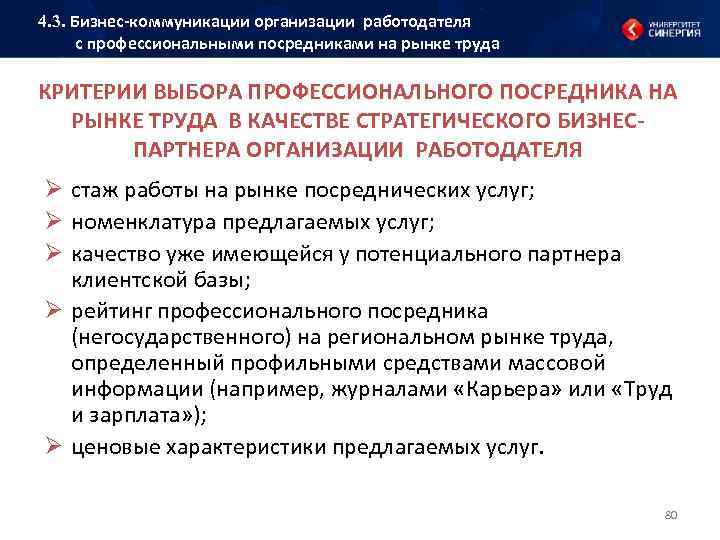 4.3. Бизнес-коммуникации организации работодателя с профессиональными посредниками на рынке труда

УНИВЕРСИТЕТ СИНЕРГИЯ

КРИТЕРИИ ВЫБОРА ПРОФЕССИОНАЛЬНОГО ПОСРЕДНИКА НА РЫНКЕ ТРУДА В КАЧЕСТВЕ СТРАТЕГИЧЕСКОГО БИЗНЕС-ПАРТНЕРА ОРГАНИЗАЦИИ РАБОТОДАТЕЛЯ

➢ стаж работы на рынке посреднических услуг;
➢ номенклатура предлагаемых услуг;
➢ качество уже имеющейся у потенциального партнера клиентской базы;
➢ рейтинг профессионального посредника (негосударственного) на региональном рынке труда, определенный профильными средствами массовой информации (например, журналами «Карьера» или «Труд и зарплата»);
➢ ценовые характеристики предлагаемых услуг.

80